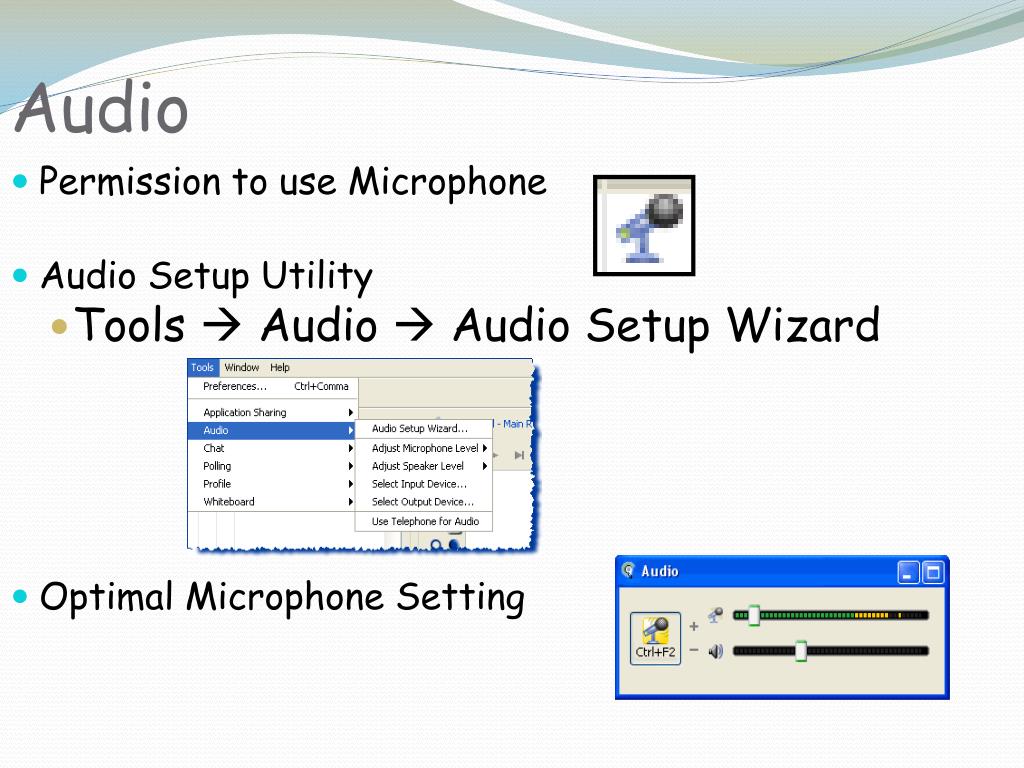 Audio

Permission to use Microphone

Audio Setup Utility

Tools → Audio → Audio Setup Wizard

Tools Window Help
Preferences... Ctrl+Comma
Application Sharing
Audio
Chat
Polling
Profile
Whiteboard
Audio Setup Wizard...
Adjust Microphone Level
Adjust Speaker Level
Select Input Device...
Select Output Device...
Use Telephone for Audio
- Main R

Optimal Microphone Setting

Audio
Ctrl+F2
+
−